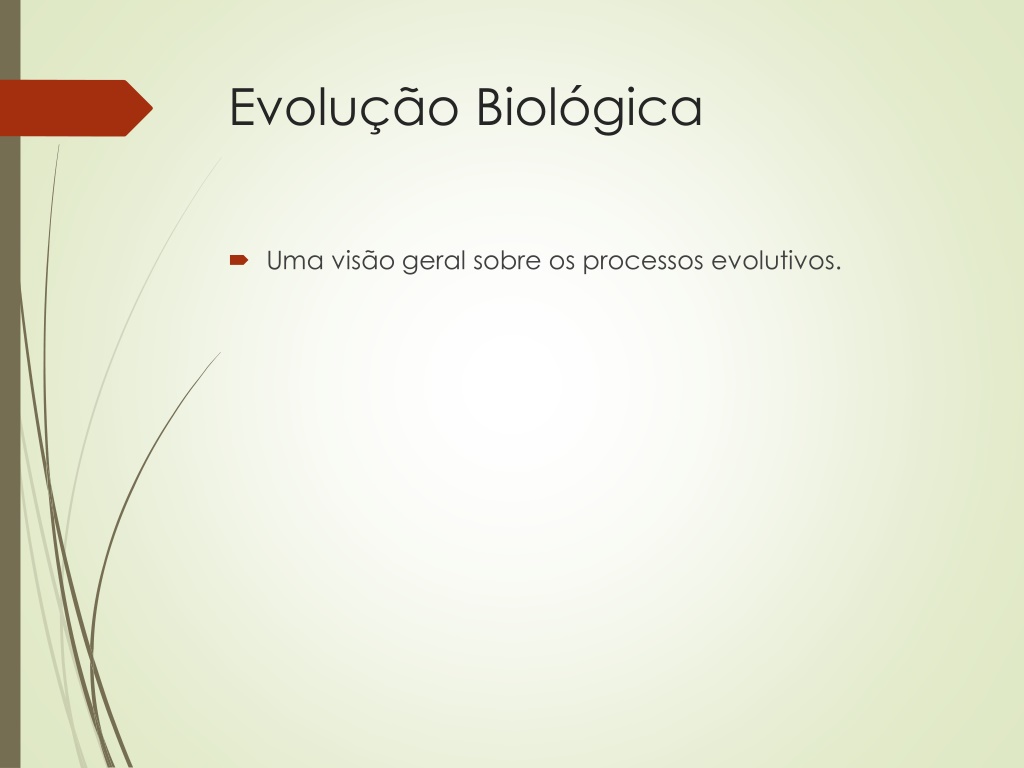 Evolução Biológica

Uma visão geral sobre os processos evolutivos.